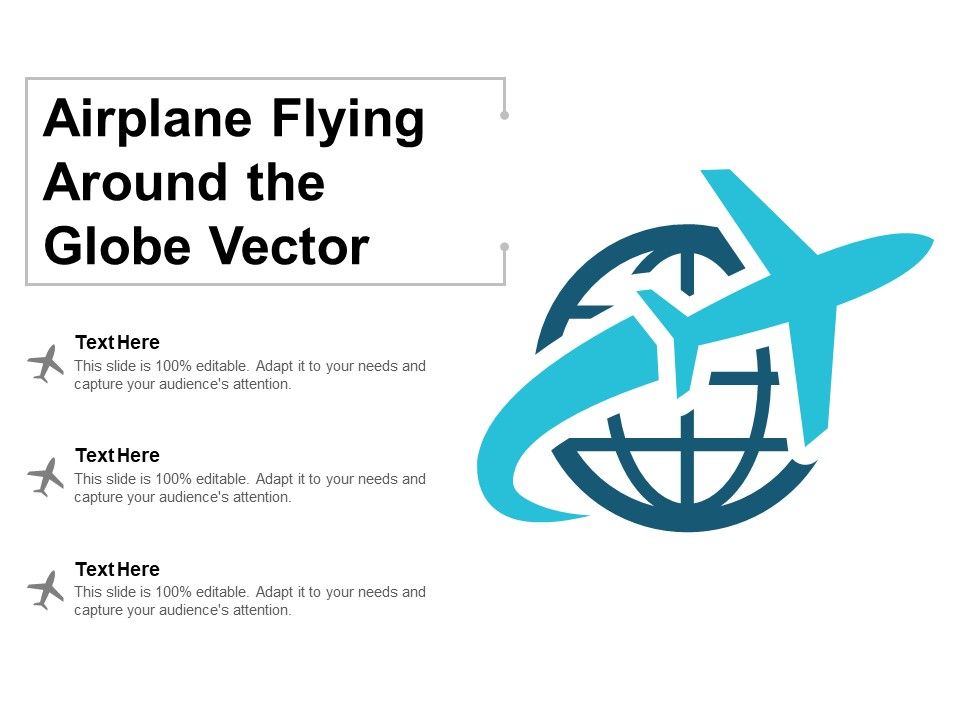 Airplane Flying Around the Globe Vector

Text Here
This slide is 100% editable. Adapt it to your needs and capture your audience's attention.

Text Here
This slide is 100% editable. Adapt it to your needs and capture your audience's attention.

Text Here
This slide is 100% editable. Adapt it to your needs and capture your audience's attention.